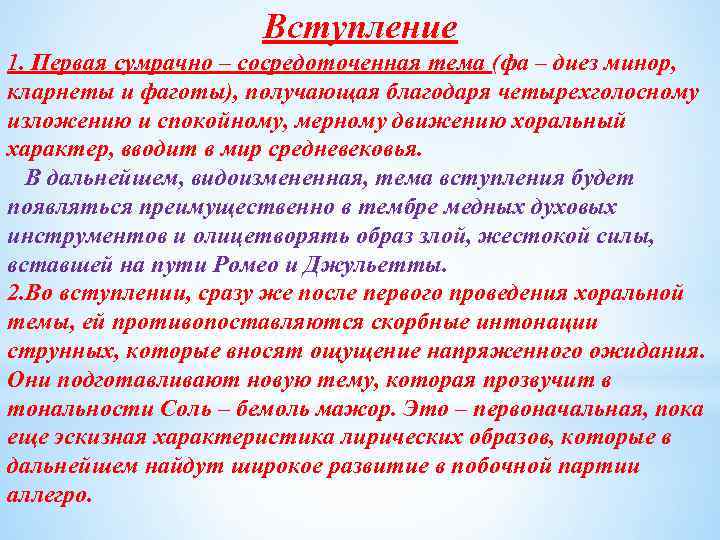 Вступление

1. Первая сумрачно – сосредоточенная тема (фа – диез минор, кларнеты и фаготы), получающая благодаря четырехголосному изложению и спокойному, мерному движению хоральный характер, вводит в мир средневековья.

В дальнейшем, видоизмененная, тема вступления будет появляться преимущественно в тембре медных духовых инструментов и олицетворять образ злой, жестокой силы, вставшей на пути Ромео и Джульетты.

2.Во вступлении, сразу же после первого проведения хоральной темы, ей противопоставляются скорбные интонации струнных, которые вносят ощущение напряженного ожидания. Они подготавливают новую тему, которая прозвучит в тональности Соль – бемоль мажор. Это – первоначальная, пока еще эскизная характеристика лирических образов, которые в дальнейшем найдут широкое развитие в побочной партии аллегро.